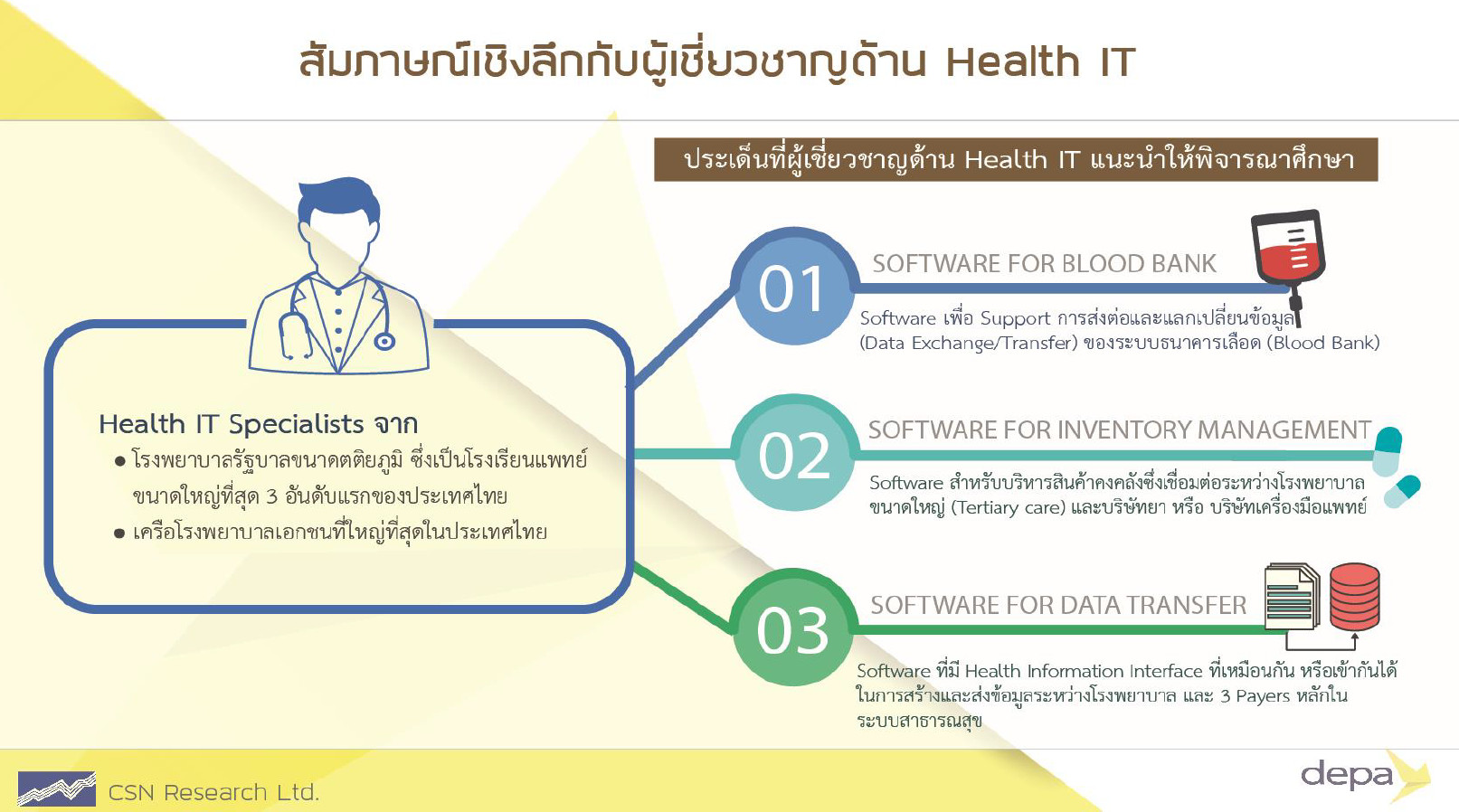 สัมภาษณ์เชิงลึกกับผู้เชี่ยวชาญด้าน Health IT

ประเด็นที่ผู้เชี่ยวชาญด้าน Health IT แนะนำให้พิจารณาศึกษา

Health IT Specialists จาก

● โรงพยาบาลรัฐบาลขนาดตติยภูมิ ซึ่งเป็นโรงเรียนแพทย์ขนาดใหญ่ที่สุด 3 อันดับแรกของประเทศไทย

● เครือโรงพยาบาลเอกชนที่ใหญ่ที่สุดในประเทศไทย

01

SOFTWARE FOR BLOOD BANK

Software เพื่อ Support การส่งต่อและแลกเปลี่ยนข้อมูล (Data Exchange/Transfer) ของระบบธนาคารเลือด (Blood Bank)

02

SOFTWARE FOR INVENTORY MANAGEMENT

Software สำหรับบริหารสินค้าคงคลังซึ่งเชื่อมต่อระหว่างโรงพยาบาลขนาดใหญ่ (Tertiary care) และบริษัทยา หรือ บริษัทเครื่องมือแพทย์

03

SOFTWARE FOR DATA TRANSFER

Software ที่มี Health Information Interface ที่เหมือนกัน หรือเข้ากันได้ ในการสร้างและส่งข้อมูลระหว่างโรงพยาบาล และ 3 Payers หลักในระบบสาธารณสุข

CSN Research Ltd.

depa